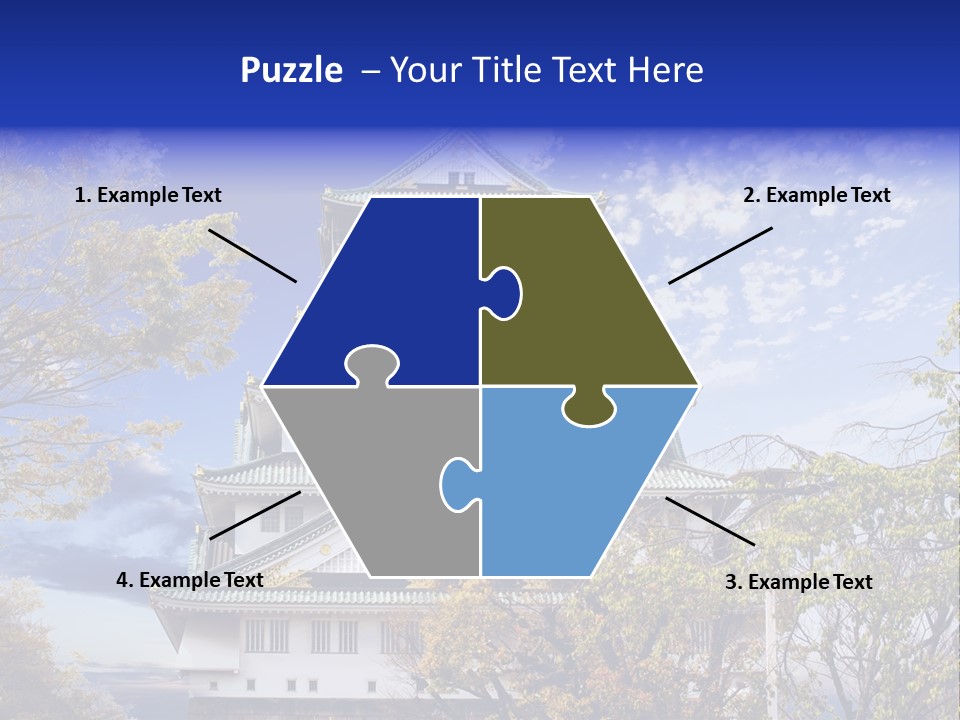 Puzzle – Your Title Text Here

1. Example Text

2. Example Text

4. Example Text

3. Example Text